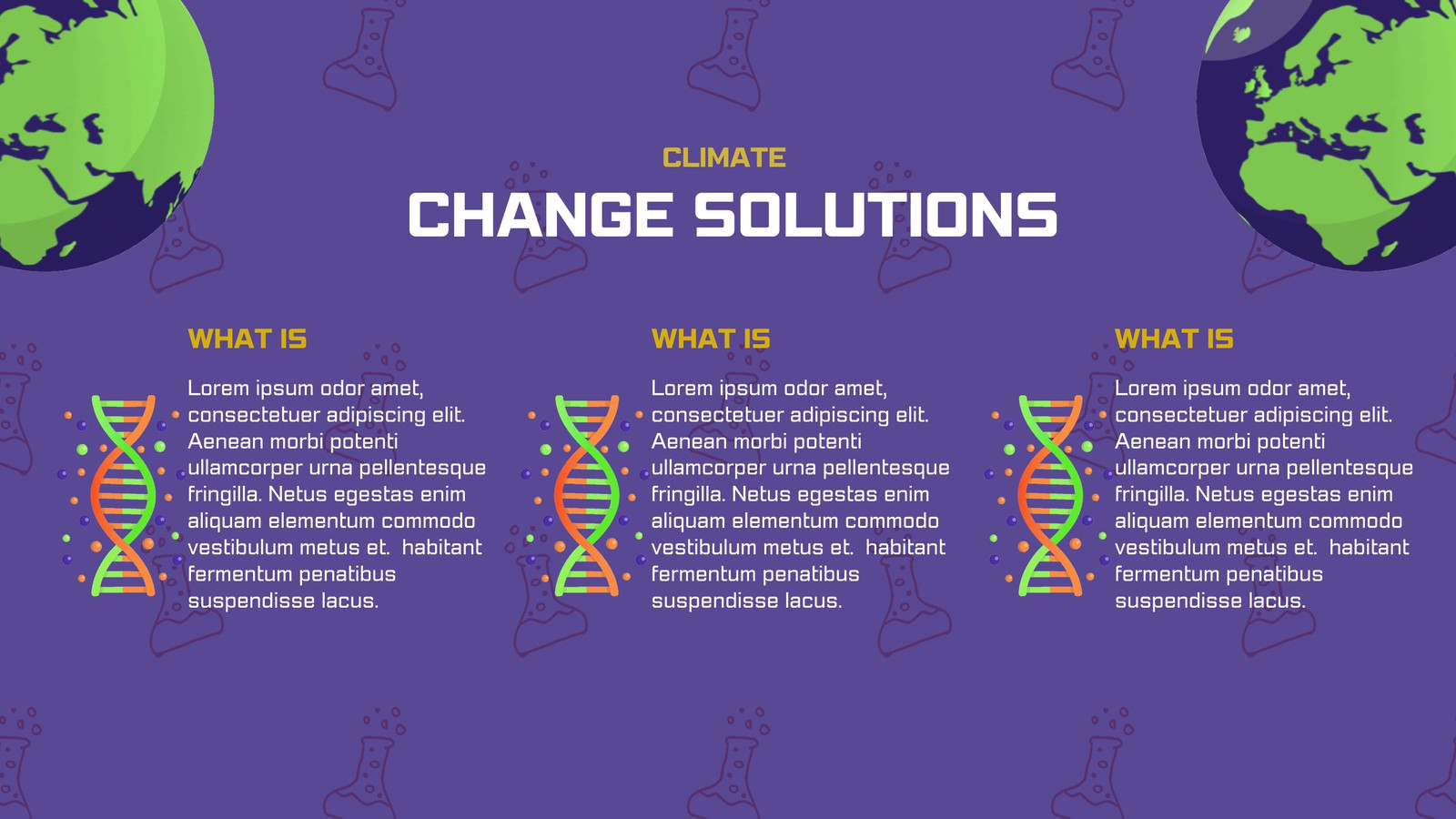 CLIMATE
CHANGE SOLUTIONS

WHAT IS

Lorem ipsum odor amet, consectetuer adipiscing elit. Aenean morbi potenti ullamcorper urna pellentesque fringilla. Netus egestas enim aliquam elementum commodo vestibulum metus et. habitant fermentum penatibus suspendisse lacus.

WHAT IS

Lorem ipsum odor amet, consectetuer adipiscing elit. Aenean morbi potenti ullamcorper urna pellentesque fringilla. Netus egestas enim aliquam elementum commodo vestibulum metus et. habitant fermentum penatibus suspendisse lacus.

WHAT IS

Lorem ipsum odor amet, consectetuer adipiscing elit. Aenean morbi potenti ullamcorper urna pellentesque fringilla. Netus egestas enim aliquam elementum commodo vestibulum metus et. habitant fermentum penatibus suspendisse lacus.